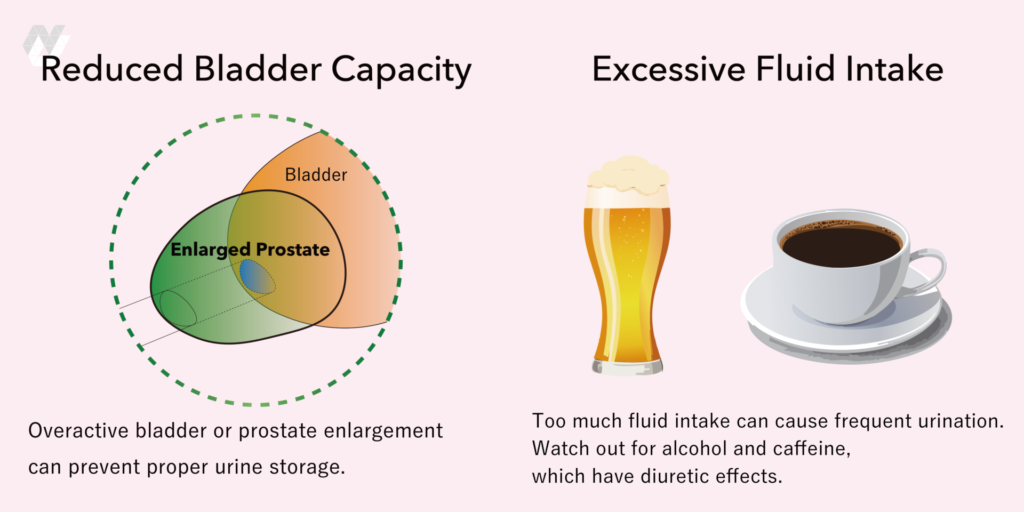 Reduced Bladder Capacity

Bladder

Enlarged Prostate

Overactive bladder or prostate enlargement can prevent proper urine storage.

Excessive Fluid Intake

Too much fluid intake can cause frequent urination.
Watch out for alcohol and caffeine,
which have diuretic effects.